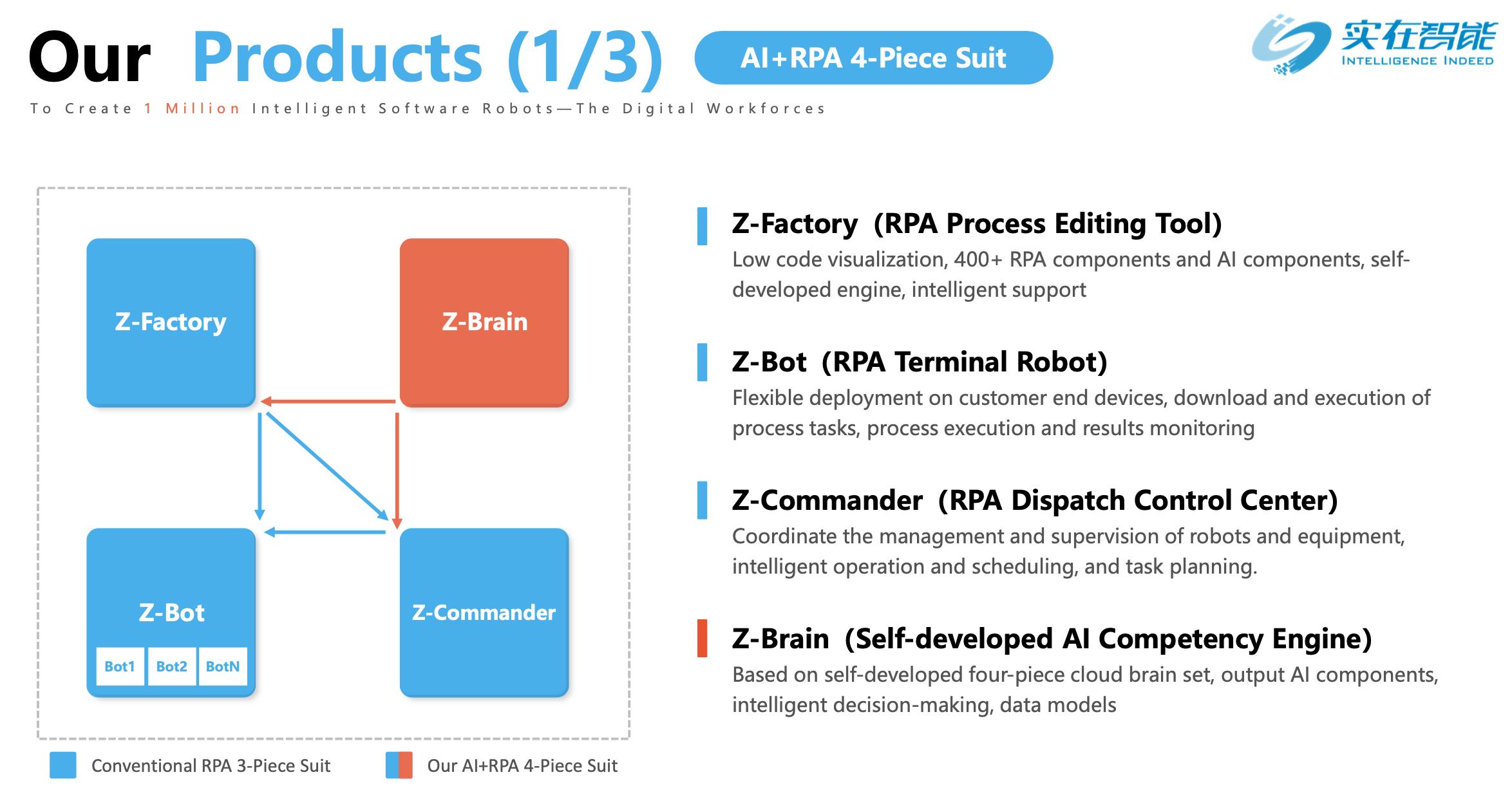 Our Products (1/3)

AI+RPA 4-Piece Suit

实在智能
INTELLIGENCE INDEED

To Create 1 Million Intelligent Software Robots—The Digital Workforces

Z-Factory

Z-Brain

Z-Bot

Bot1 Bot2 BotN

Z-Commander

Conventional RPA 3-Piece Suit

Our AI+RPA 4-Piece Suit

Z-Factory (RPA Process Editing Tool)

Low code visualization, 400+ RPA components and AI components, self-developed engine, intelligent support

Z-Bot (RPA Terminal Robot)

Flexible deployment on customer end devices, download and execution of process tasks, process execution and results monitoring

Z-Commander (RPA Dispatch Control Center)

Coordinate the management and supervision of robots and equipment, intelligent operation and scheduling, and task planning.

Z-Brain (Self-developed AI Competency Engine)

Based on self-developed four-piece cloud brain set, output AI components, intelligent decision-making, data models